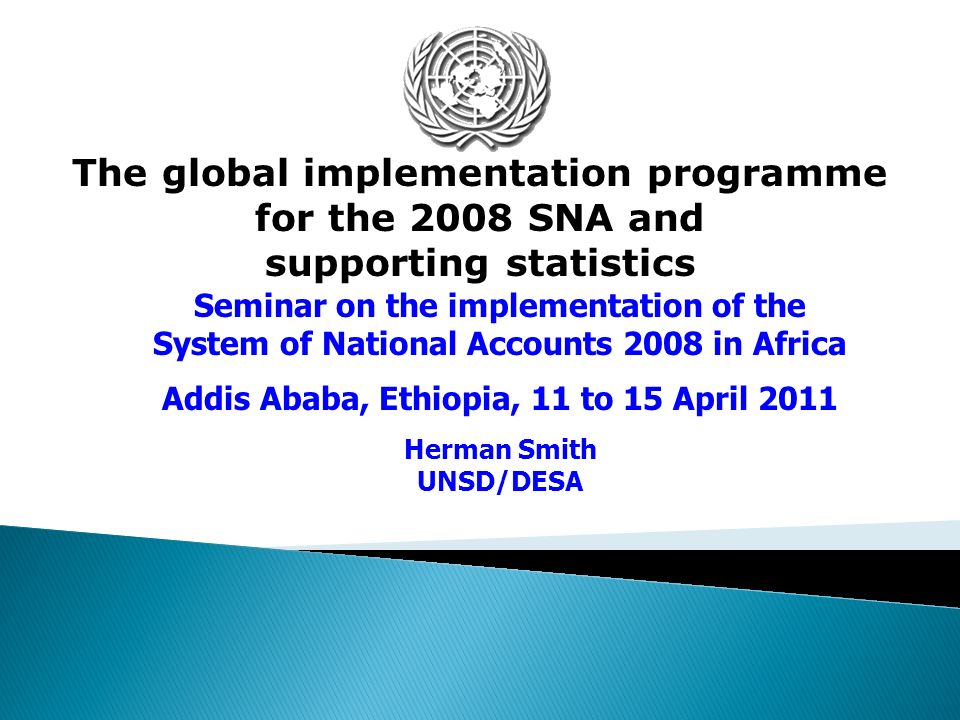 The global implementation programme for the 2008 SNA and supporting statistics

Seminar on the implementation of the System of National Accounts 2008 in Africa

Addis Ababa, Ethiopia, 11 to 15 April 2011

Herman Smith
UNSD/DESA